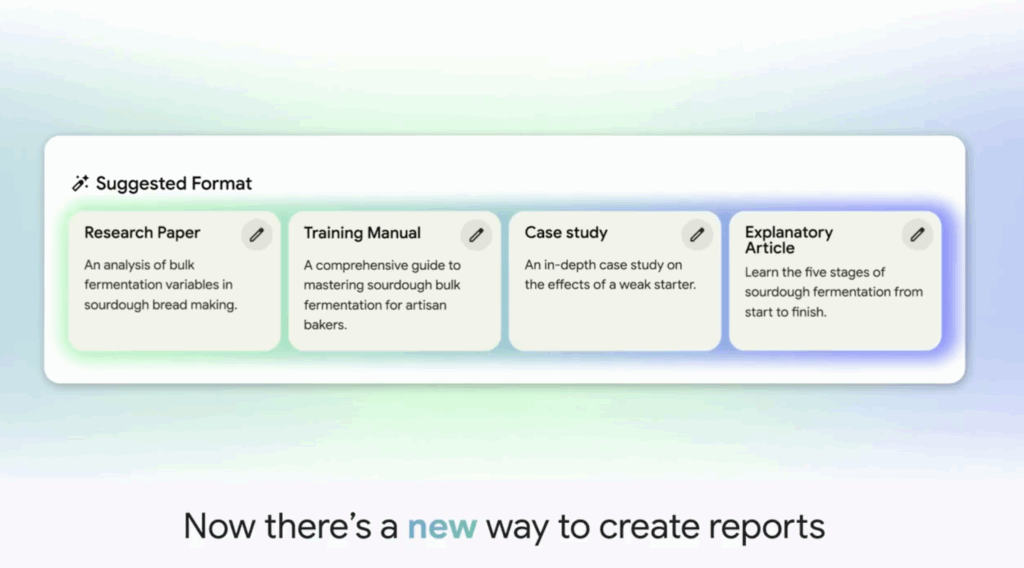 Suggested Format

Research Paper
An analysis of bulk fermentation variables in sourdough bread making.

Training Manual
A comprehensive guide to mastering sourdough bulk fermentation for artisan bakers.

Case study
An in-depth case study on the effects of a weak starter.

Explanatory Article
Learn the five stages of sourdough fermentation from start to finish.

Now there's a new way to create reports